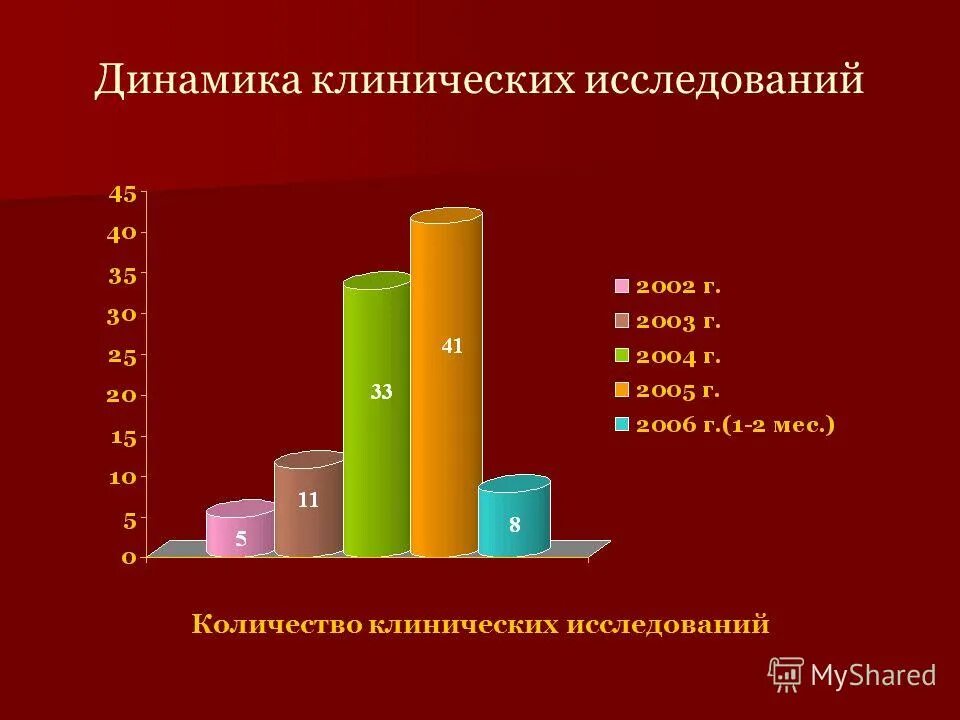 Динамика клинических исследований

45
40
35
30
25
20
15
10
5
0

5
11
33
41
8

2002 г.
2003 г.
2004 г.
2005 г.
2006 г.(1-2 мес.)

Количество клинических исследований

MyShared